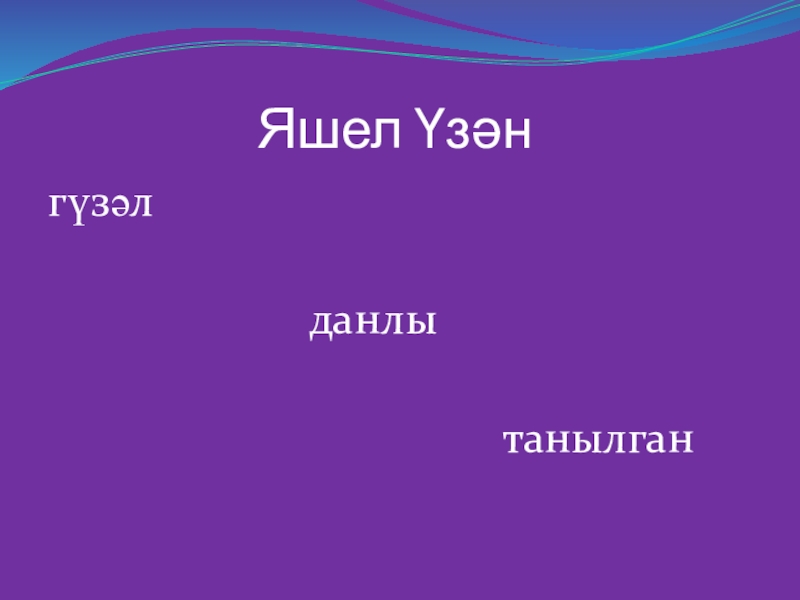 Яшел Үзән

гүзәл

данлы

танылган